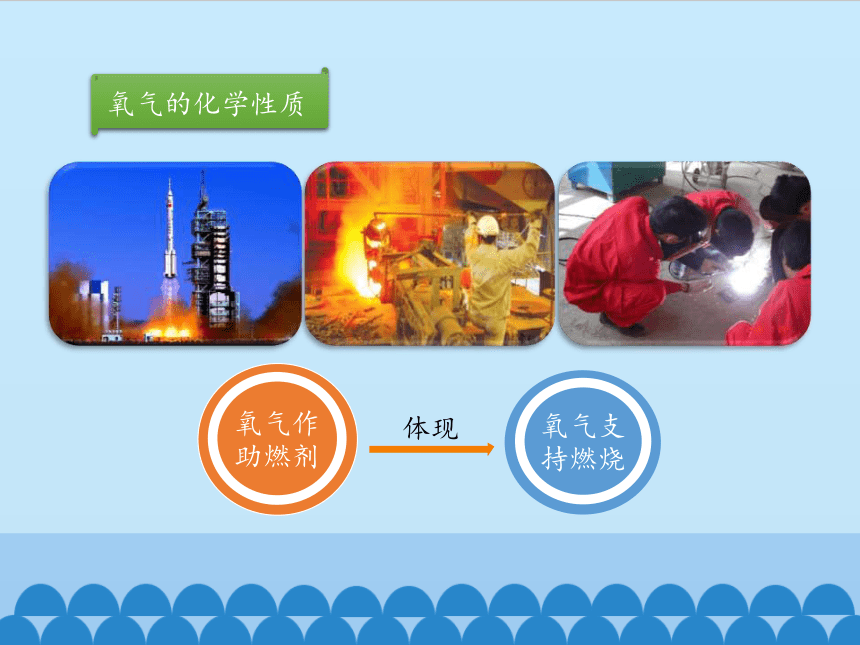 氧气的化学性质

氧气作助燃剂

体现

氧气支持燃烧